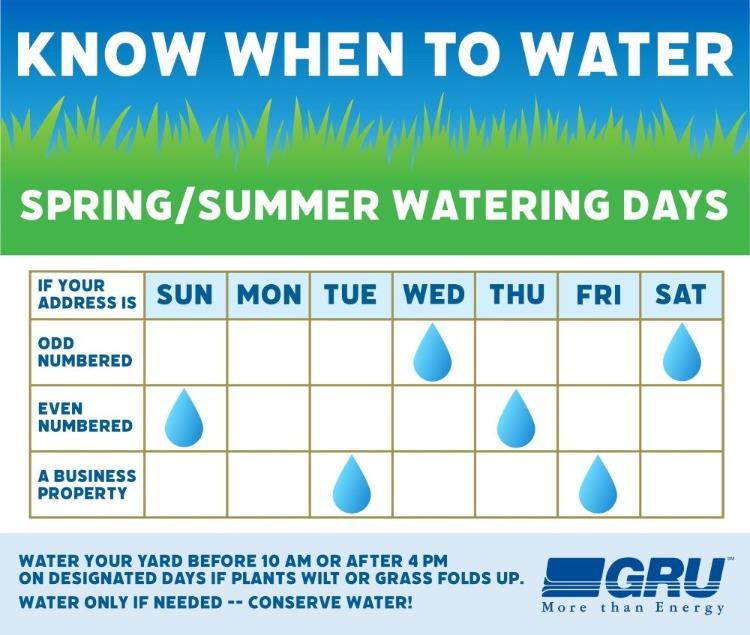 KNOW WHEN TO WATER

SPRING/SUMMER WATERING DAYS

| IF YOUR ADDRESS IS | SUN | MON | TUE | WED | THU | FRI | SAT |
|---|---|---|---|---|---|---|---|
| ODD NUMBERED | | | | | | | |
| EVEN NUMBERED | | | | | | | |
| A BUSINESS PROPERTY | | | | | | | |

WATER YOUR YARD BEFORE 10 AM OR AFTER 4 PM ON DESIGNATED DAYS IF PLANTS WILT OR GRASS FOLDS UP.
WATER ONLY IF NEEDED -- CONSERVE WATER!

GRU
More than Energy